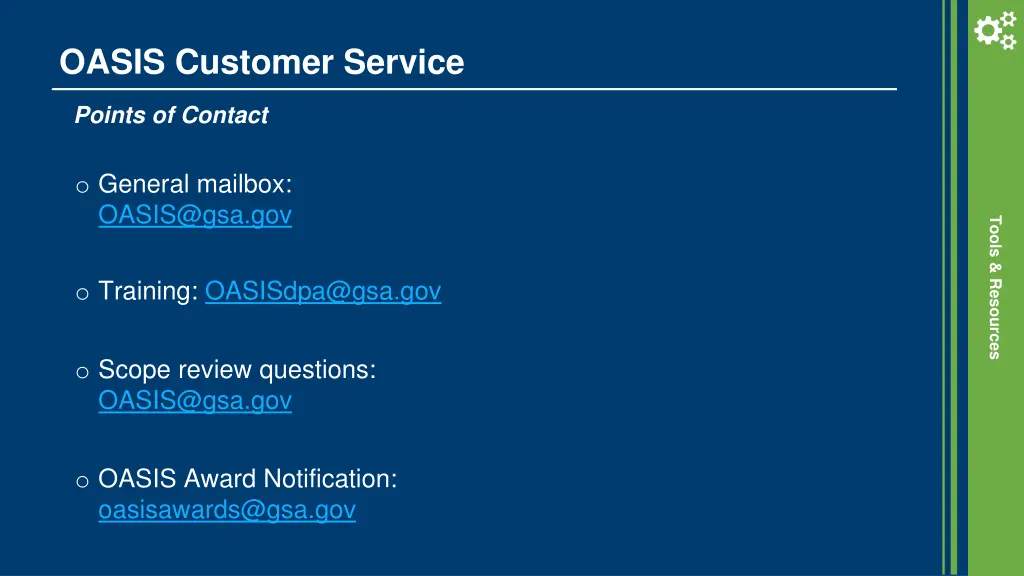 OASIS Customer Service

Points of Contact

o General mailbox: OASIS@gsa.gov

o Training: OASISdpa@gsa.gov

o Scope review questions: OASIS@gsa.gov

o OASIS Award Notification: oasisawards@gsa.gov

Tools & Resources